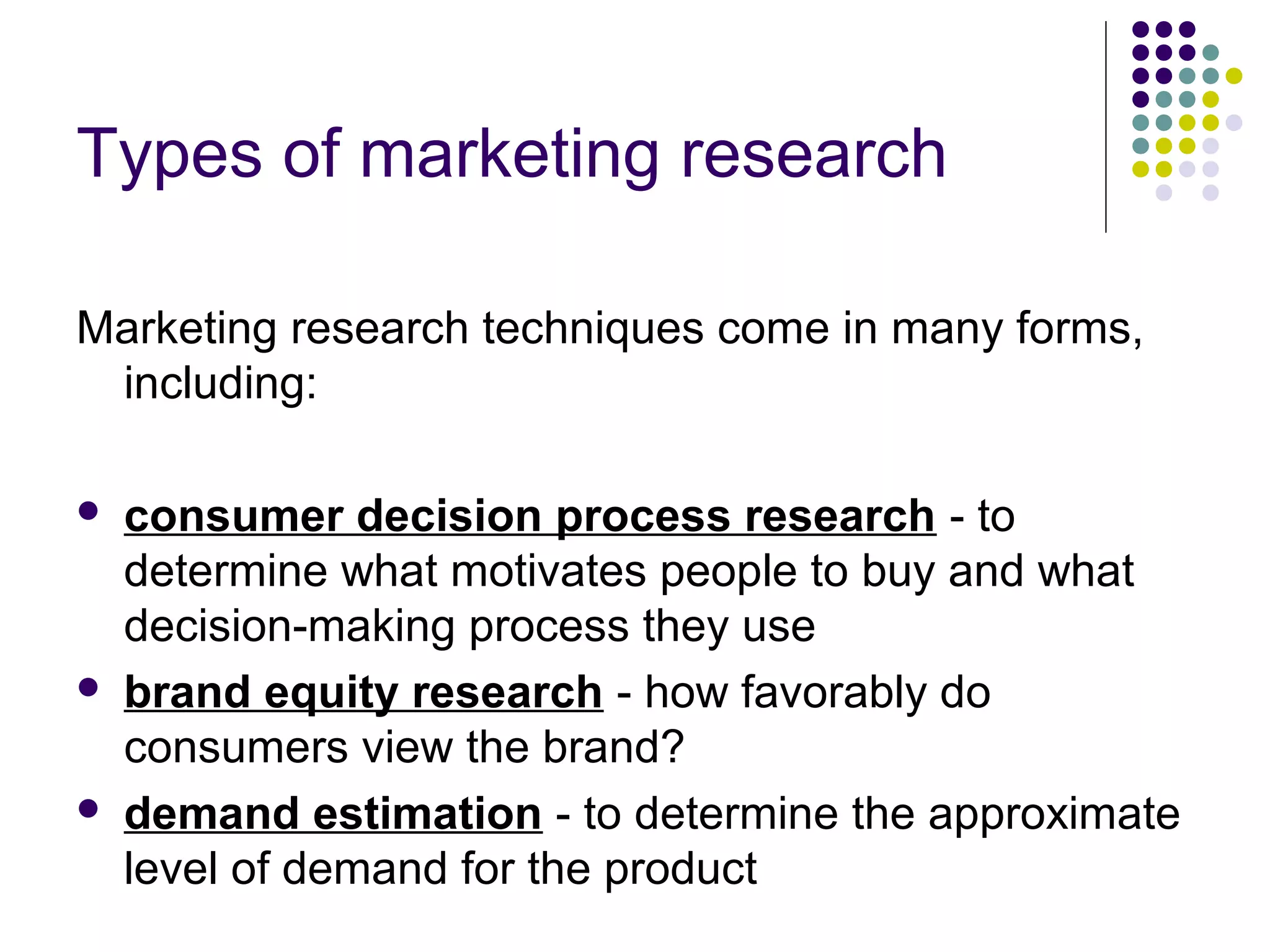 Types of marketing research

Marketing research techniques come in many forms, including:

- consumer decision process research - to determine what motivates people to buy and what decision-making process they use
- brand equity research - how favorably do consumers view the brand?
- demand estimation - to determine the approximate level of demand for the product